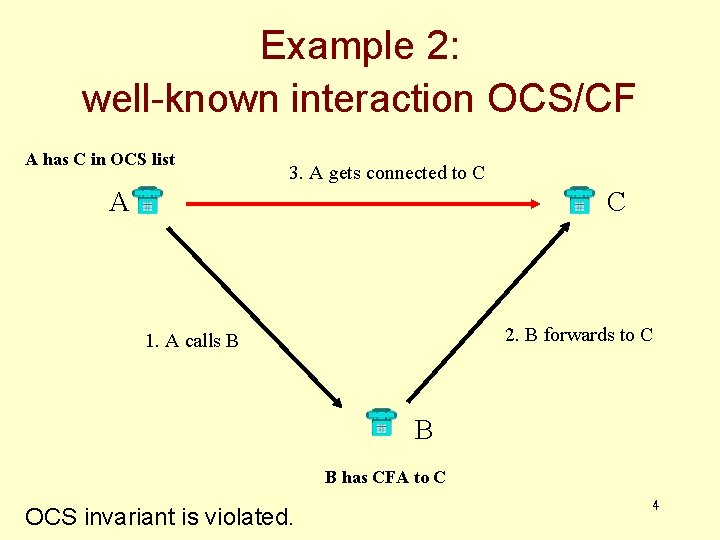 Example 2:
well-known interaction OCS/CF

A has C in OCS list

3. A gets connected to C

A

C

1. A calls B

2. B forwards to C

B

B has CFA to C

OCS invariant is violated.

4